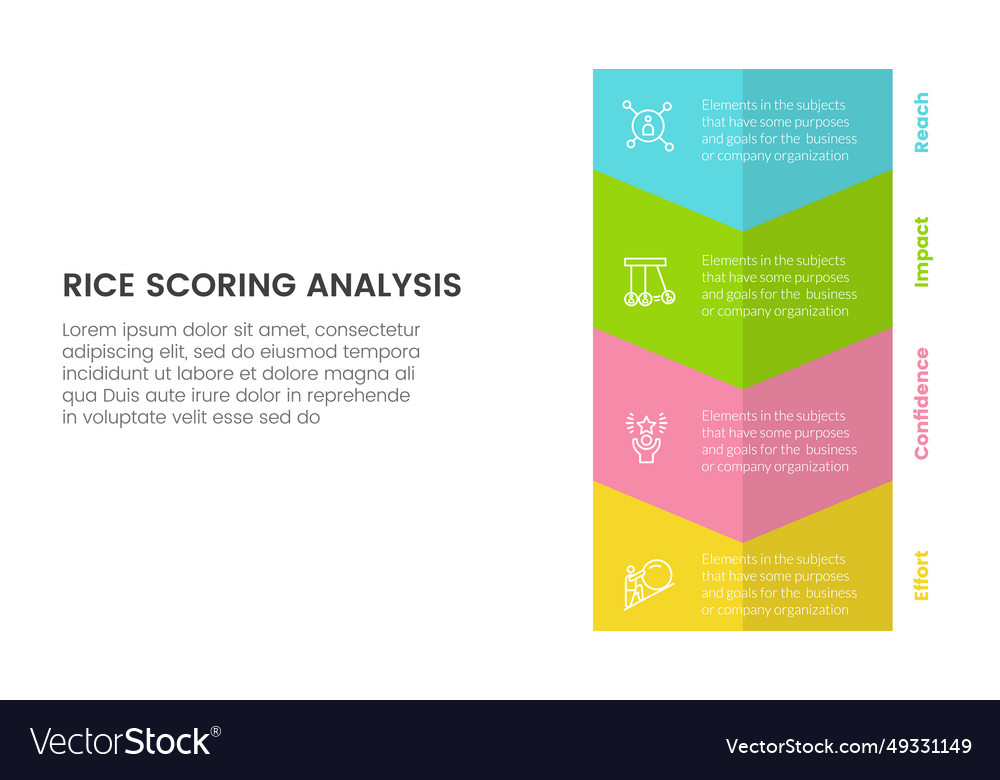 RICE SCORING ANALYSIS

Lorem ipsum dolor sit amet, consectetur adipiscing elit, sed do eiusmod tempora incididunt ut labore et dolore magna ali qua Duis aute irure dolor in reprehende in voluptate velit esse sed do

Elements in the subjects that have some purposes and goals for the business or company organization

Reach

Elements in the subjects that have some purposes and goals for the business or company organization

Impact

Elements in the subjects that have some purposes and goals for the business or company organization

Confidence

Elements in the subjects that have some purposes and goals for the business or company organization

Effort

VectorStock®

VectorStock.com/49331149